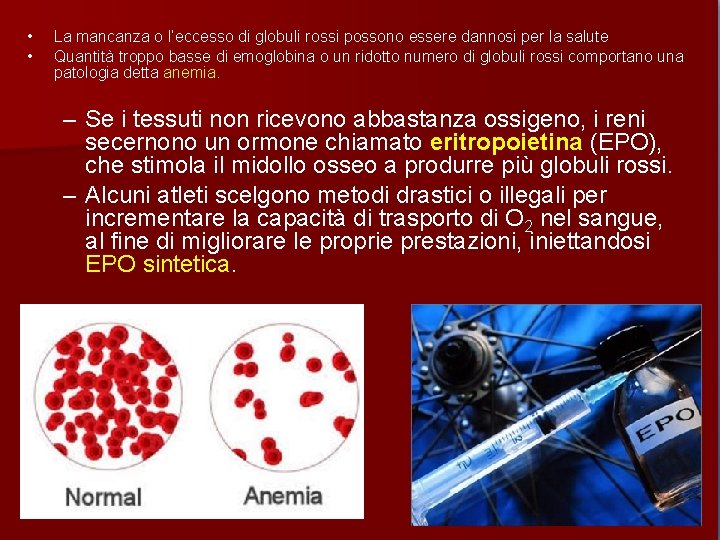 • La mancanza o l'eccesso di globuli rossi possono essere dannosi per la salute
• Quantità troppo basse di emoglobina o un ridotto numero di globuli rossi comportano una patologia detta anemia.

– Se i tessuti non ricevono abbastanza ossigeno, i reni secernono un ormone chiamato eritropoietina (EPO), che stimola il midollo osseo a produrre più globuli rossi.
– Alcuni atleti scelgono metodi drastici o illegali per incrementare la capacità di trasporto di $O_2$ nel sangue, al fine di migliorare le proprie prestazioni, iniettandosi EPO sintetica.

Normal

Anemia

EPO